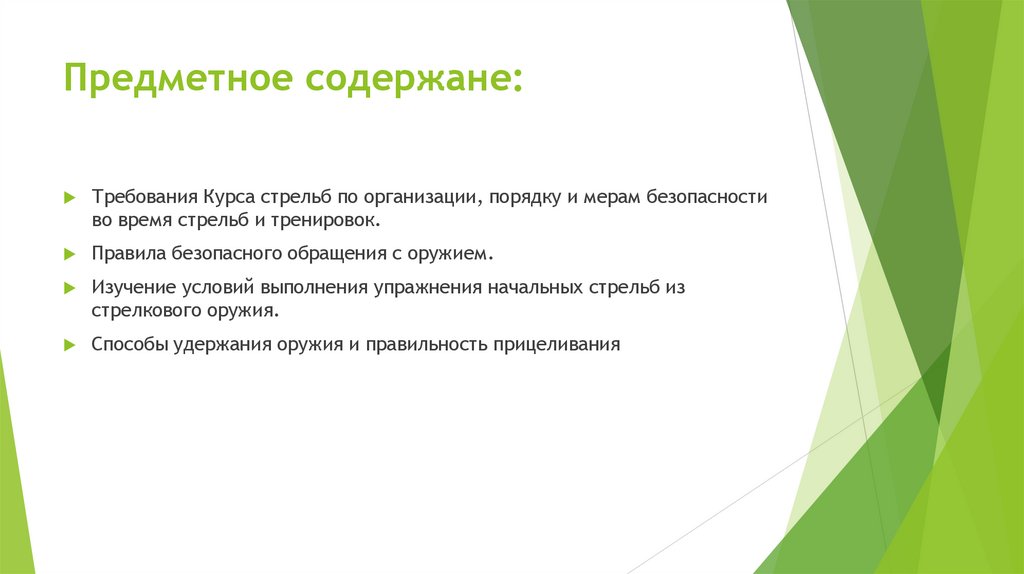 Предметное содержане:

Требования Курса стрельб по организации, порядку и мерам безопасности во время стрельб и тренировок.

Правила безопасного обращения с оружием.

Изучение условий выполнения упражнения начальных стрельб из стрелкового оружия.

Способы удержания оружия и правильность прицеливания